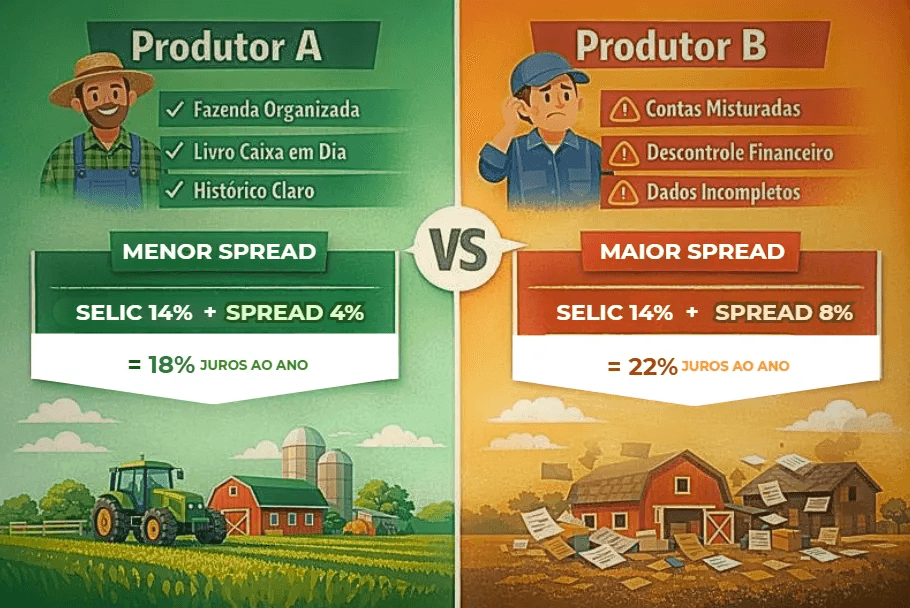 Produtor A

✓ Fazenda Organizada
✓ Livro Caixa em Dia
✓ Histórico Claro

MENOR SPREAD

SELIC 14% + SPREAD 4%

= 18% JUROS AO ANO

VS

Produtor B

Contas Misturadas
Descontrole Financeiro
Dados Incompletos

MAIOR SPREAD

SELIC 14% + SPREAD 8%

= 22% JUROS AO ANO